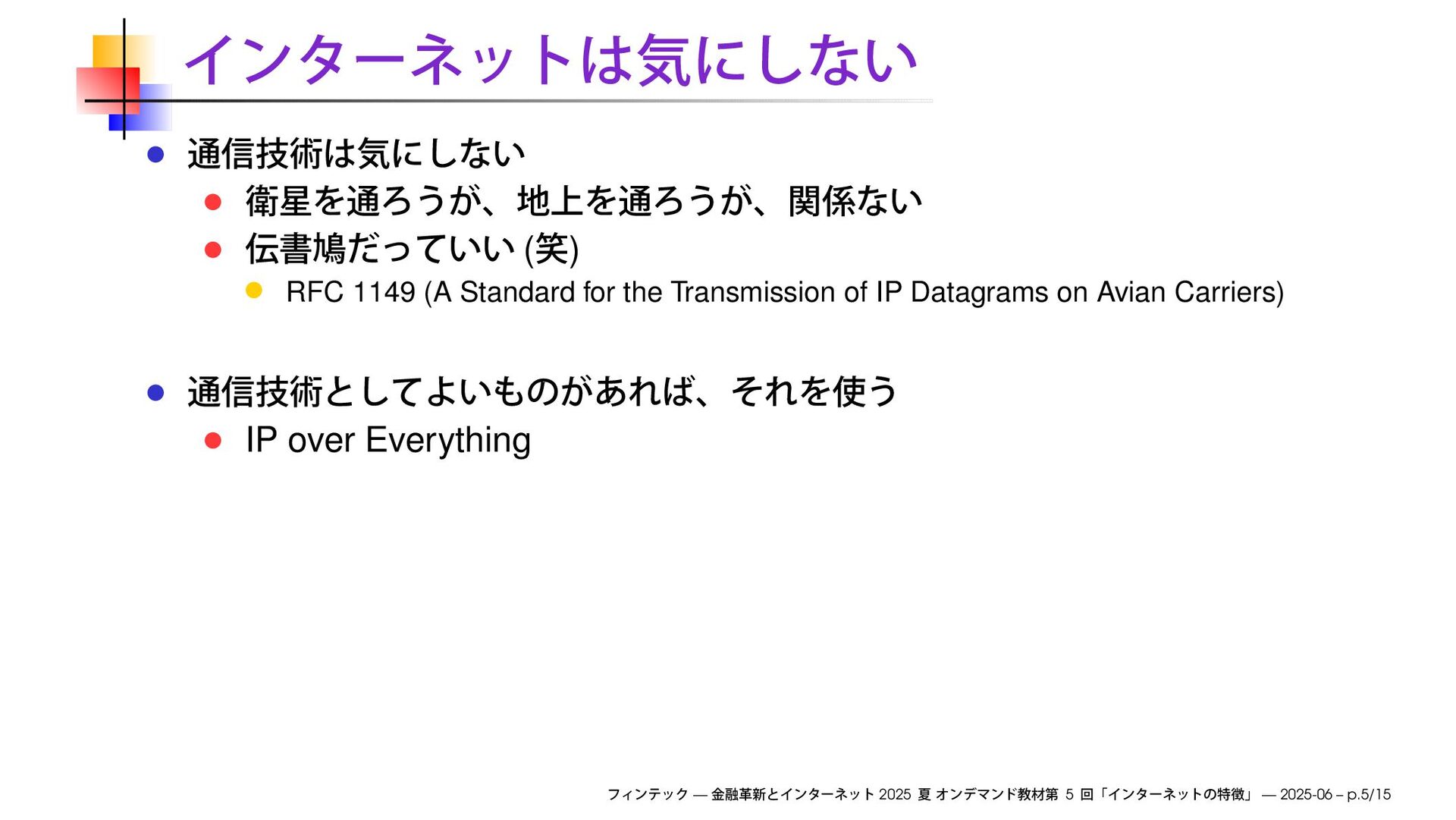 インターネットは気にしない

通信技術は気にしない

衛星を通ろうが、地上を通ろうが、関係ない

伝書鳩だっていい (笑)

RFC 1149 (A Standard for the Transmission of IP Datagrams on Avian Carriers)

通信技術としてよいものがあれば、それを使う

IP over Everything

フィンテック — 金融革新とインターネット 2025 夏 オンデマンド教材第 5 回「インターネットの特徴」 — 2025-06 – p.5/15